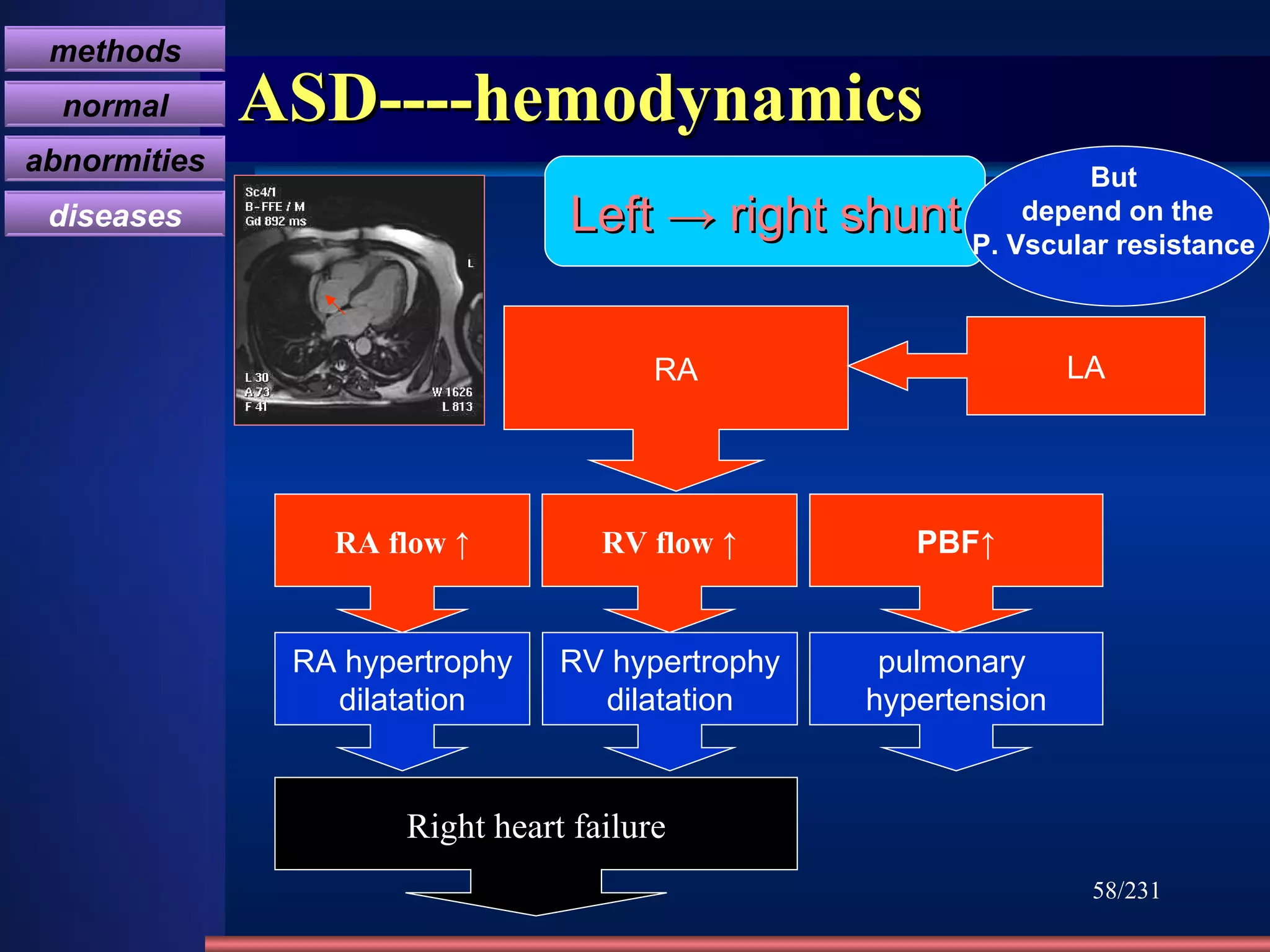 methods

normal

abnormities

diseases

ASD----hemodynamics

Sc4/1
B-FFE / M
Gd 892 ms

L

L 30
A 73
F 41

W 1626
L 813

Left → right shunt

But depend on the P. Vscular resistance

RA

LA

RA flow ↑

RV flow ↑

PBF↑

RA hypertrophy dilatation

RV hypertrophy dilatation

pulmonary hypertension

Right heart failure

58/231